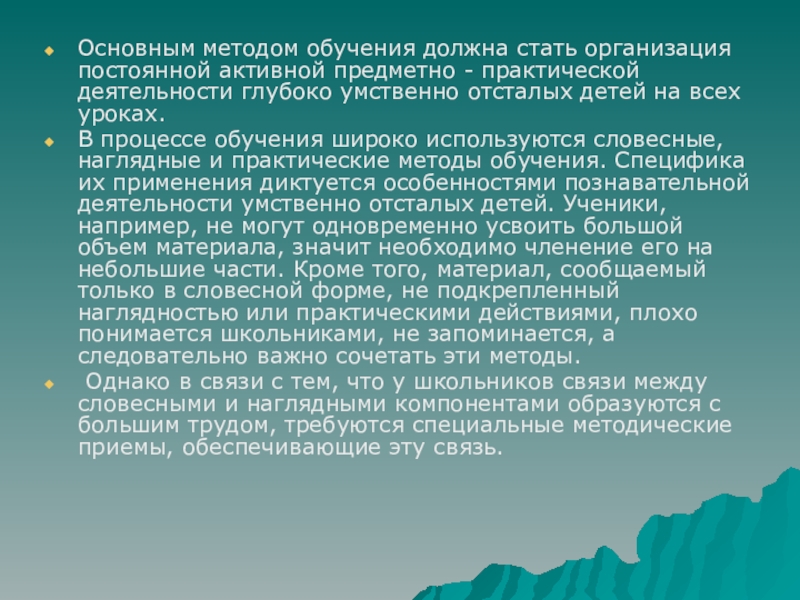 Основным методом обучения должна стать организация постоянной активной предметно - практической деятельности глубоко умственно отсталых детей на всех уроках.

В процессе обучения широко используются словесные, наглядные и практические методы обучения. Специфика их применения диктуется особенностями познавательной деятельности умственно отсталых детей. Ученики, например, не могут одновременно усвоить большой объем материала, значит необходимо членение его на небольшие части. Кроме того, материал, сообщаемый только в словесной форме, не подкрепленный наглядностью или практическими действиями, плохо понимается школьниками, не запоминается, а следовательно важно сочетать эти методы.

Однако в связи с тем, что у школьников связи между словесными и наглядными компонентами образуются с большим трудом, требуются специальные методические приемы, обеспечивающие эту связь.